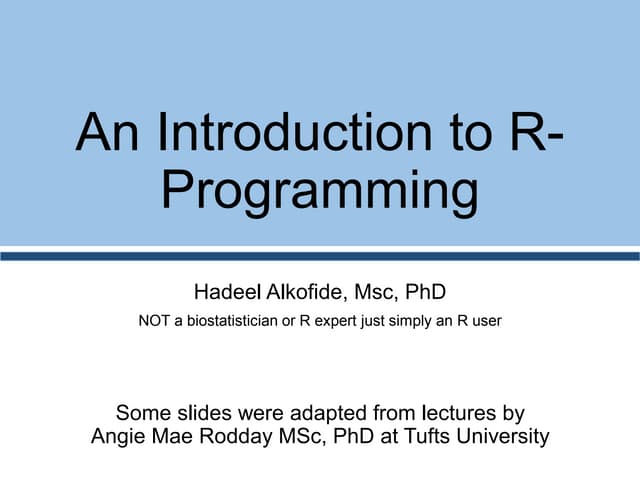 An Introduction to R-Programming

Hadeel Alkofide, Msc, PhD

NOT a biostatistician or R expert just simply an R user

Some slides were adapted from lectures by Angie Mae Rodday MSc, PhD at Tufts University